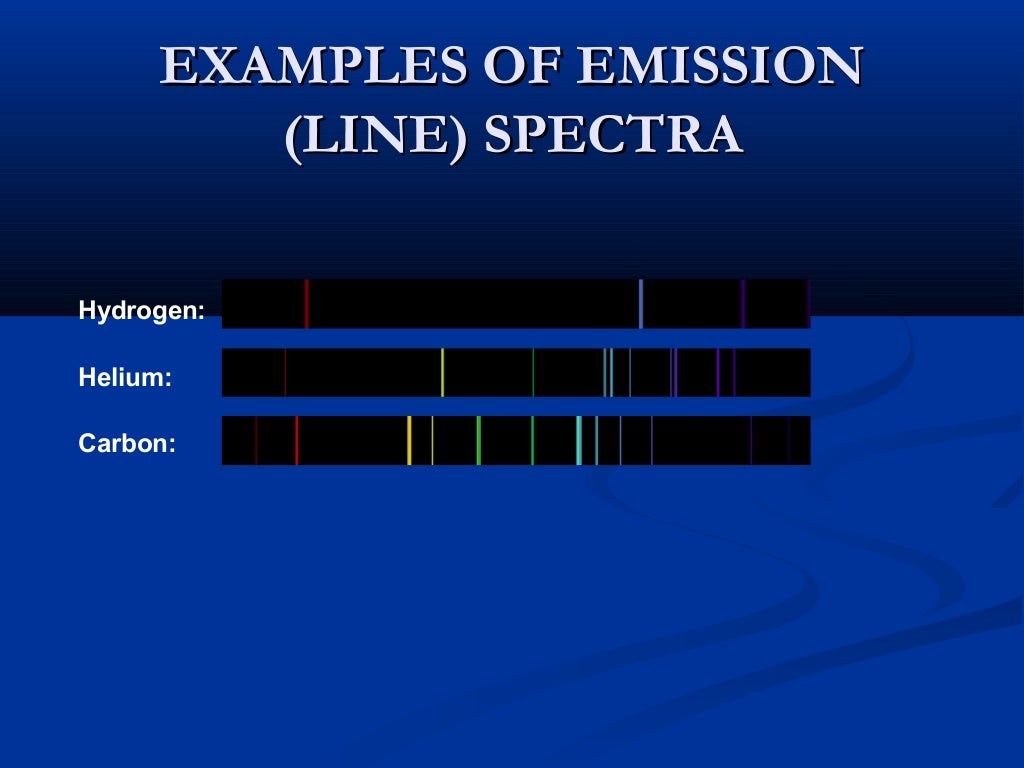 EXAMPLES OF EMISSION (LINE) SPECTRA

Hydrogen:

Helium:

Carbon: